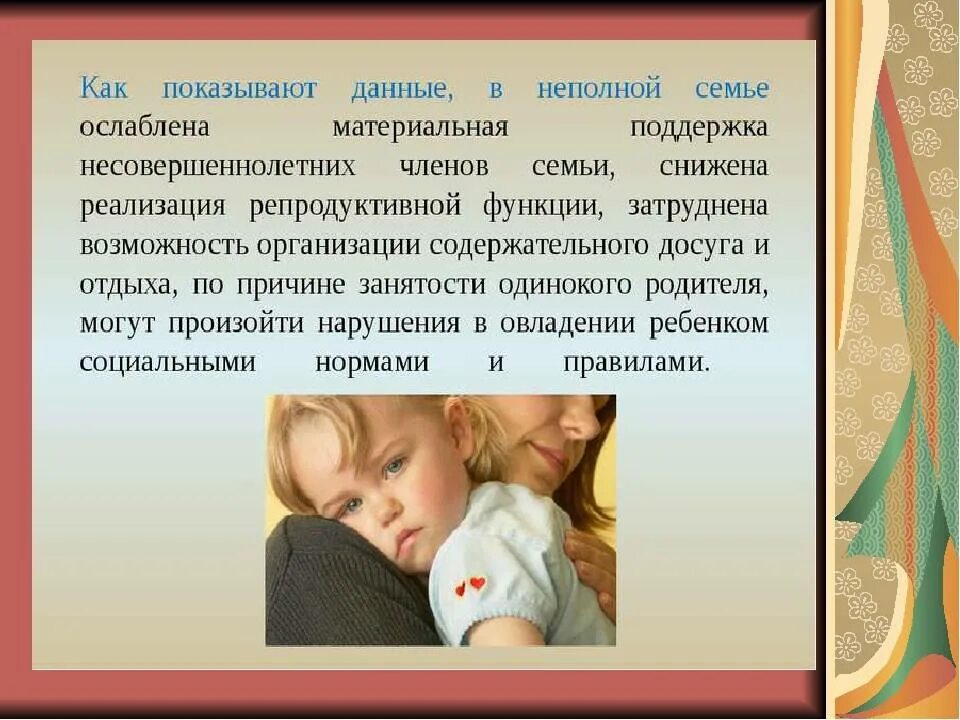 Как показывают данные, в неполной семье ослаблена материальная поддержка несовершеннолетних членов семьи, снижена реализация репродуктивной функции, затруднена возможность организации содержательного досуга и отдыха, по причине занятости одинокого родителя, могут произойти нарушения в овладении ребенком социальными нормами и правилами.